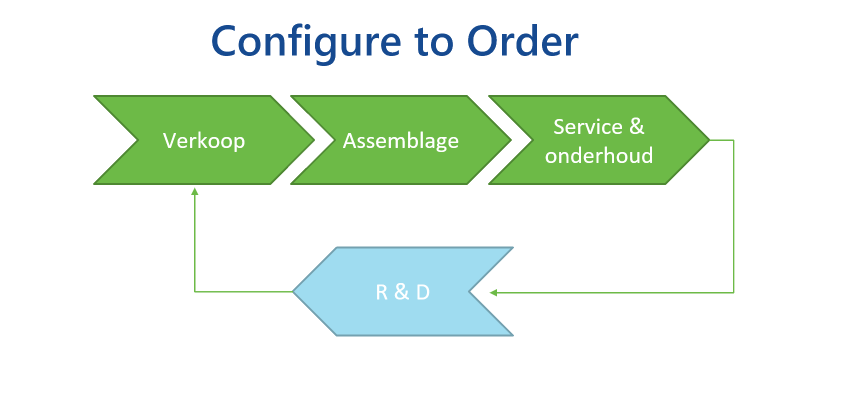 Configure to Order

Verkoop

Assemblage

Service & onderhoud

R & D